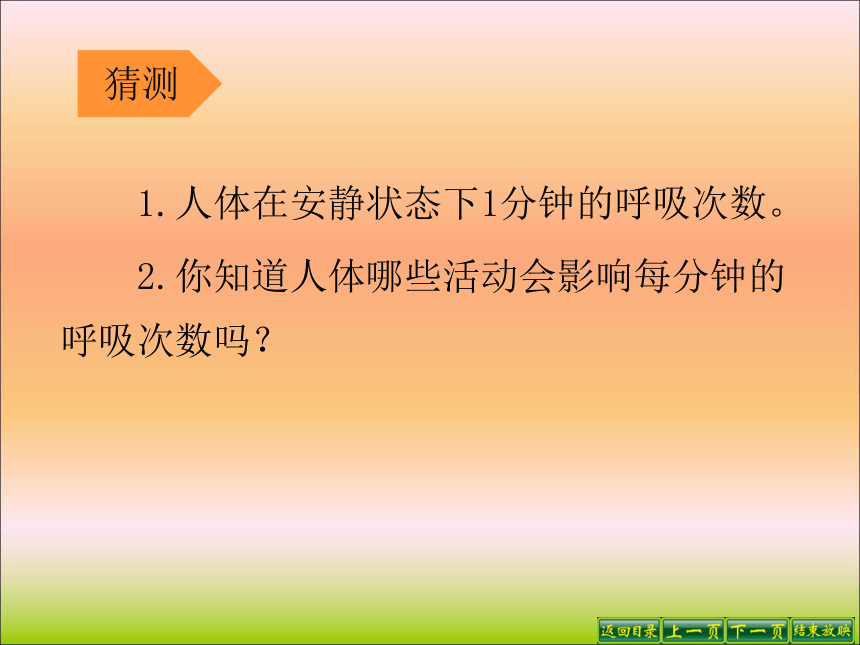 猜测

1. 人体在安静状态下1分钟的呼吸次数。

2. 你知道人体哪些活动会影响每分钟的呼吸次数吗？

返回目录 上一页 下一页 结束放映